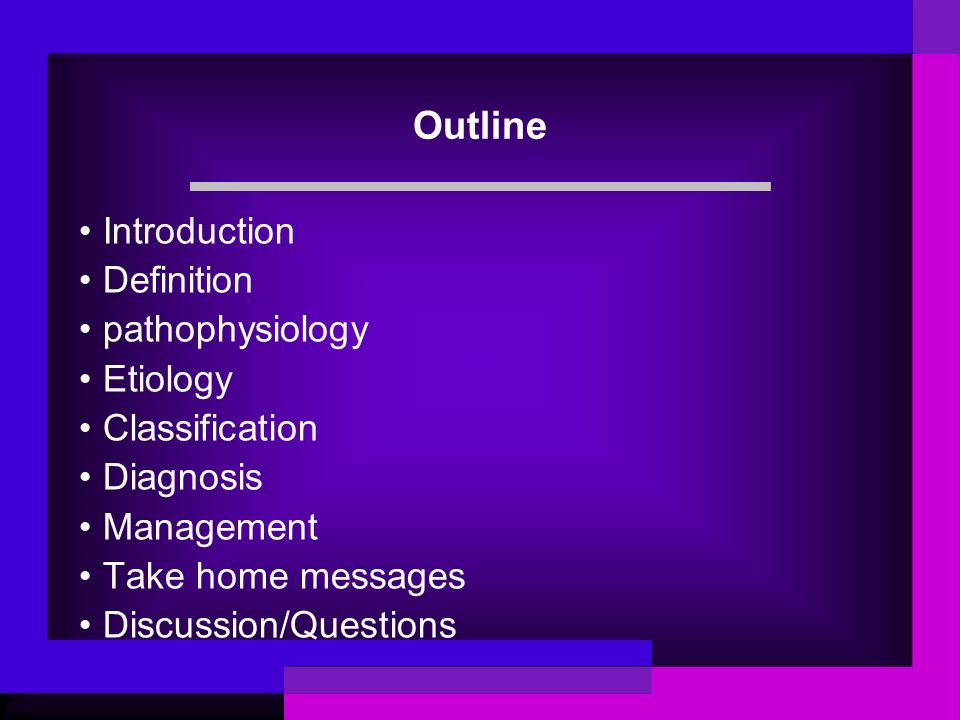 Outline

• Introduction
• Definition
• pathophysiology
• Etiology
• Classification
• Diagnosis
• Management
• Take home messages
• Discussion/Questions